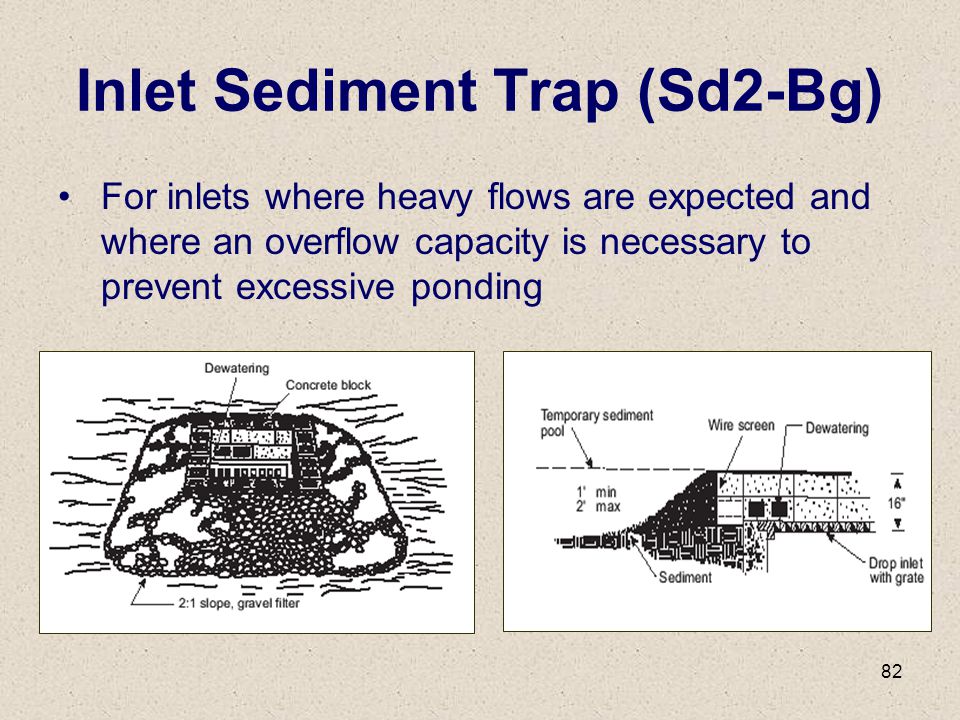 Inlet Sediment Trap (Sd2-Bg)

• For inlets where heavy flows are expected and where an overflow capacity is necessary to prevent excessive ponding

Dewatering
Concrete block
2:1 slope, gravel filter

Temporary sediment pool
Wire screen
Dewatering
1' min
2' max
16"
Sediment
Drop inlet with grate

82